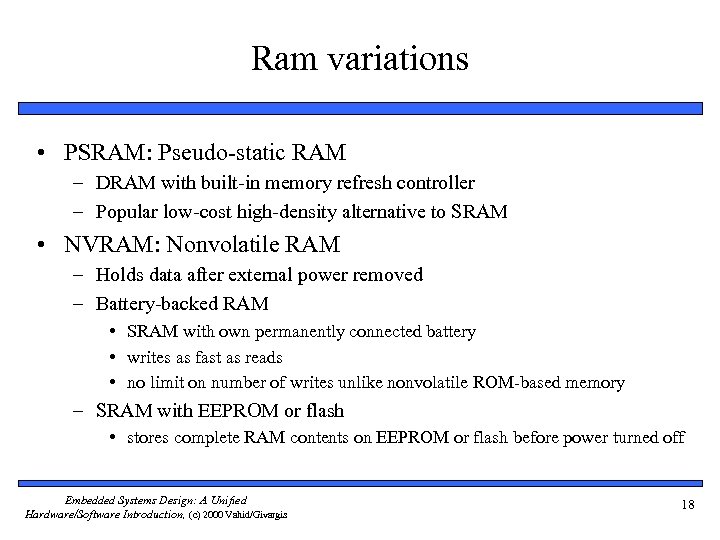 Ram variations

• PSRAM: Pseudo-static RAM
– DRAM with built-in memory refresh controller
– Popular low-cost high-density alternative to SRAM
• NVRAM: Nonvolatile RAM
– Holds data after external power removed
– Battery-backed RAM
• SRAM with own permanently connected battery
• writes as fast as reads
• no limit on number of writes unlike nonvolatile ROM-based memory
– SRAM with EEPROM or flash
• stores complete RAM contents on EEPROM or flash before power turned off

Embedded Systems Design: A Unified Hardware/Software Introduction, (c) 2000 Vahid/Givargis

18